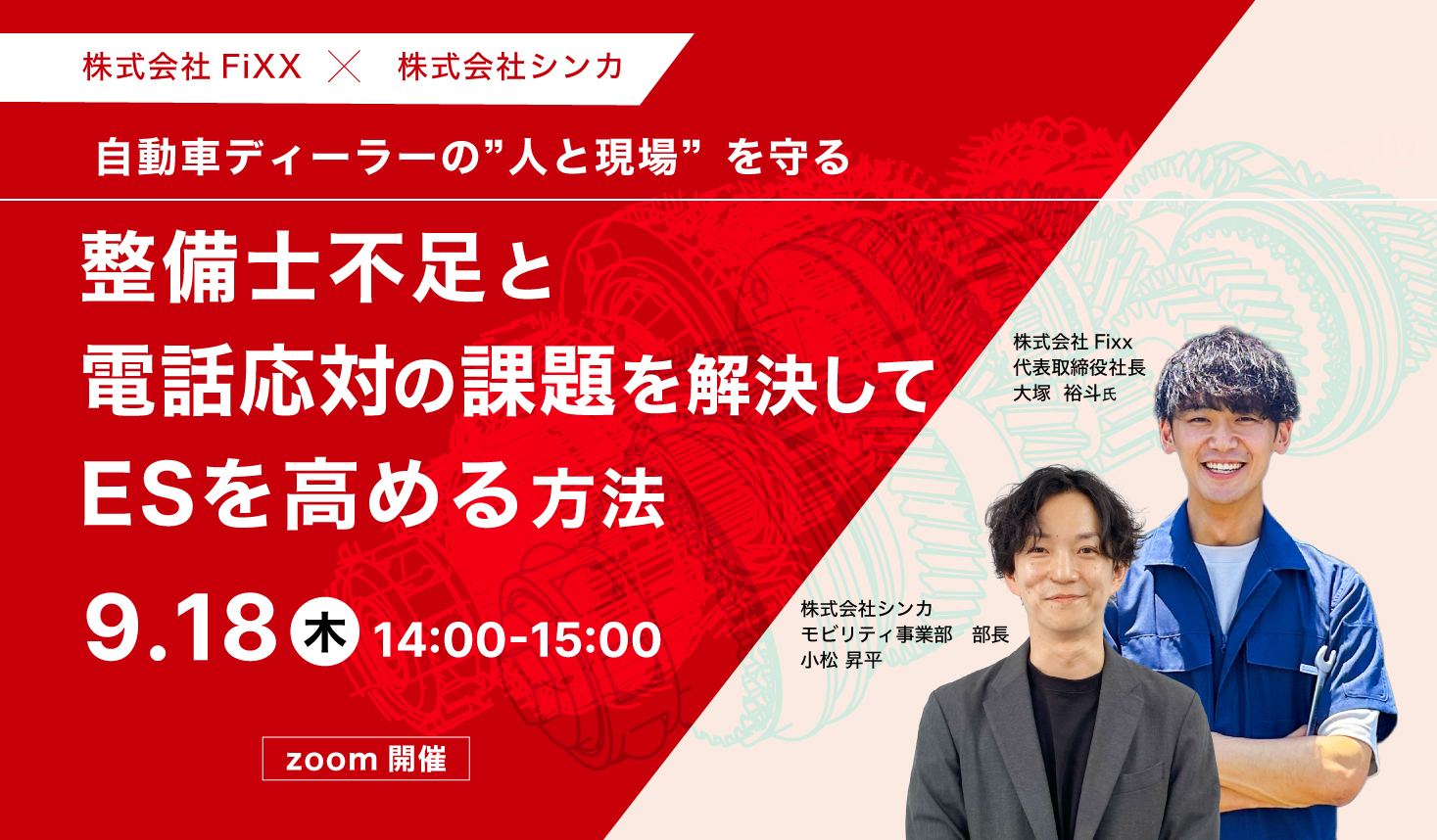 株式会社 FiXX × 株式会社シンカ

自動車ディーラーの”人と現場” を守る

整備士不足と
電話応対の課題を解決して
ESを高める方法

9.18 木 14:00-15:00

zoom 開催

株式会社 Fixx
代表取締役社長
大塚 裕斗氏

株式会社シンカ
モビリティ事業部 部長
小松 昇平